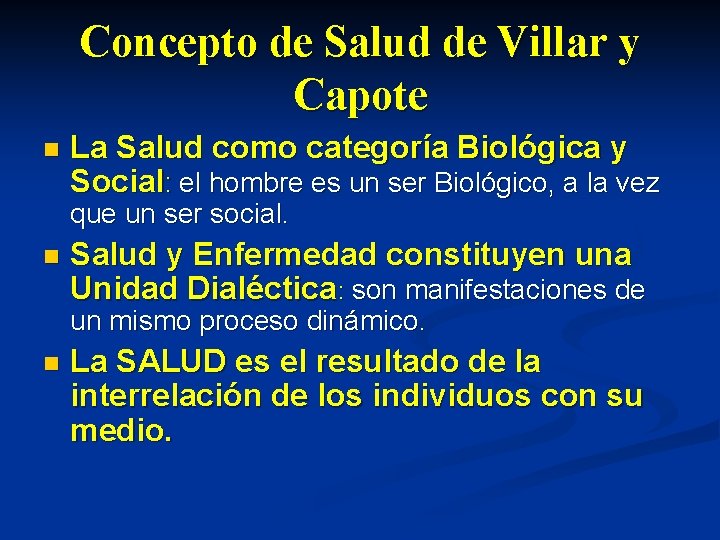 Concepto de Salud de Villar y Capote

La Salud como categoría Biológica y Social: el hombre es un ser Biológico, a la vez que un ser social.

Salud y Enfermedad constituyen una Unidad Dialéctica: son manifestaciones de un mismo proceso dinámico.

La SALUD es el resultado de la interrelación de los individuos con su medio.